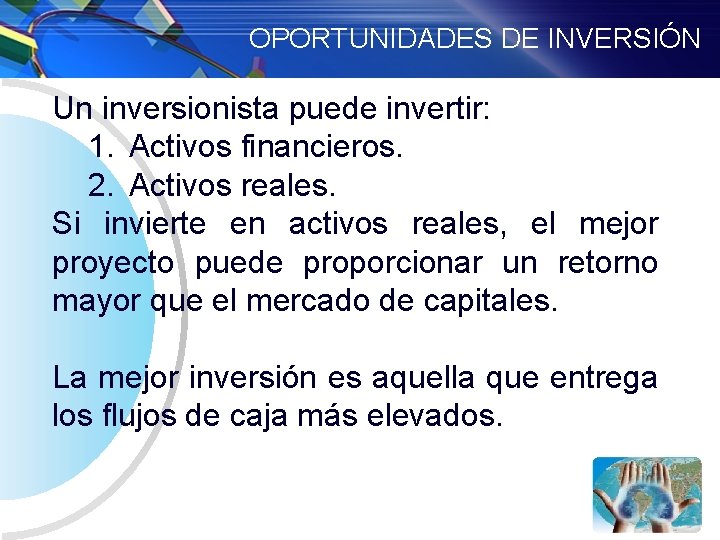 OPORTUNIDADES DE INVERSIÓN

Un inversionista puede invertir:
1. Activos financieros.
2. Activos reales.
Si invierte en activos reales, el mejor proyecto puede proporcionar un retorno mayor que el mercado de capitales.

La mejor inversión es aquella que entrega los flujos de caja más elevados.